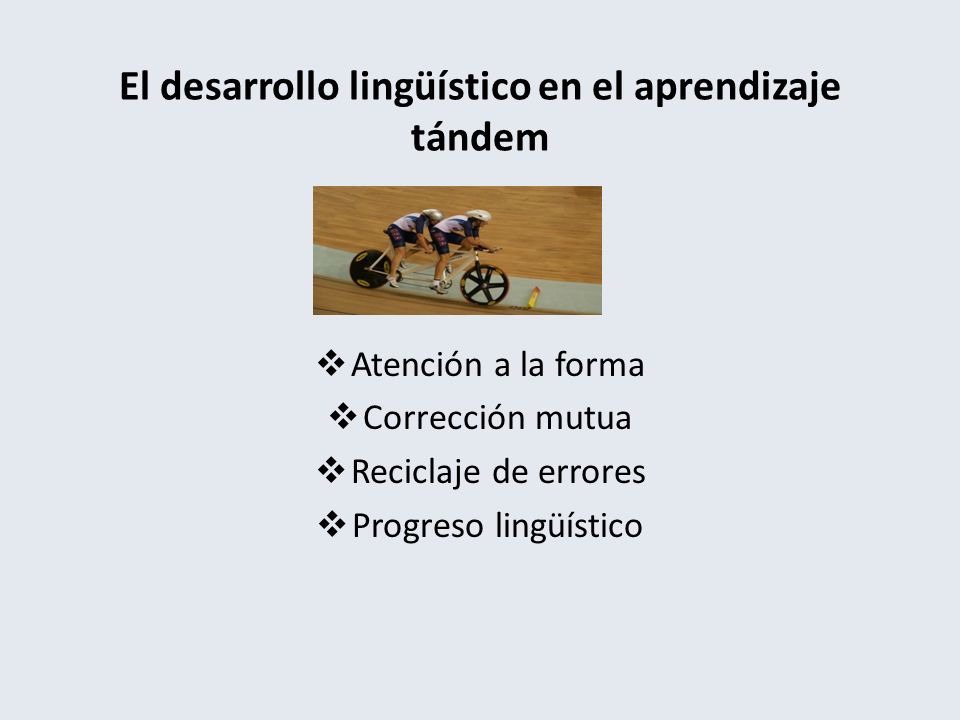 El desarrollo lingüístico en el aprendizaje tándem

❖ Atención a la forma
❖ Corrección mutua
❖ Reciclaje de errores
❖ Progreso lingüístico